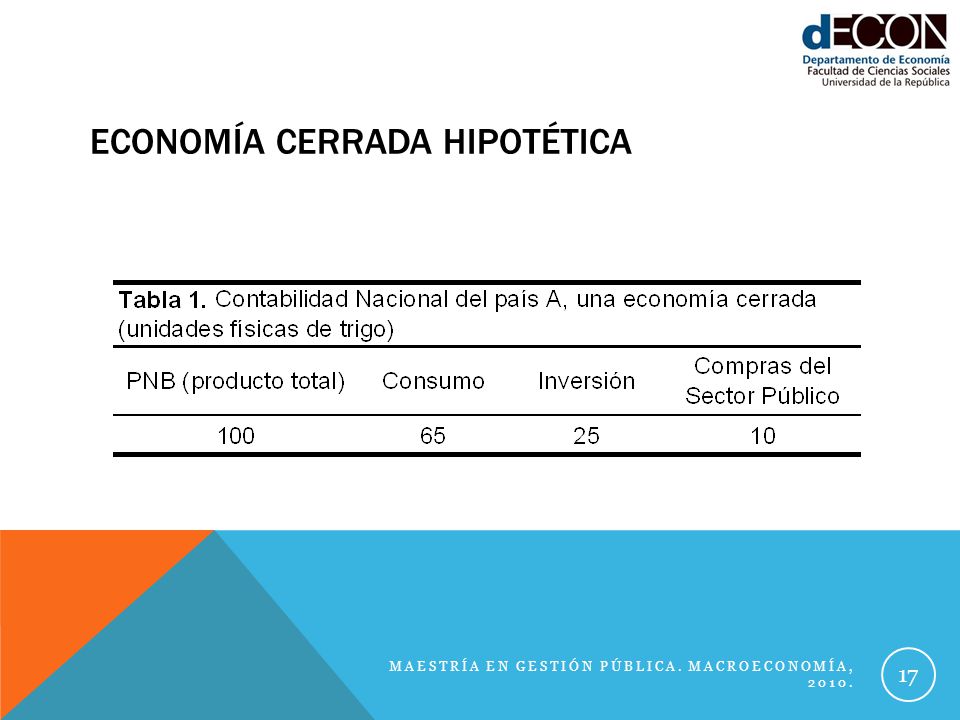 dECON
Departamento de Economía
Facultad de Ciencias Sociales
Universidad de la República

ECONOMÍA CERRADA HIPOTÉTICA

Tabla 1. Contabilidad Nacional del país A, una economía cerrada (unidades físicas de trigo)

| PNB (producto total) | Consumo | Inversión | Compras del Sector Público |
|---|---|---|---|
| 100 | 65 | 25 | 10 |

MAESTRÍA EN GESTIÓN PÚBLICA. MACROECONOMÍA, 2010.

17